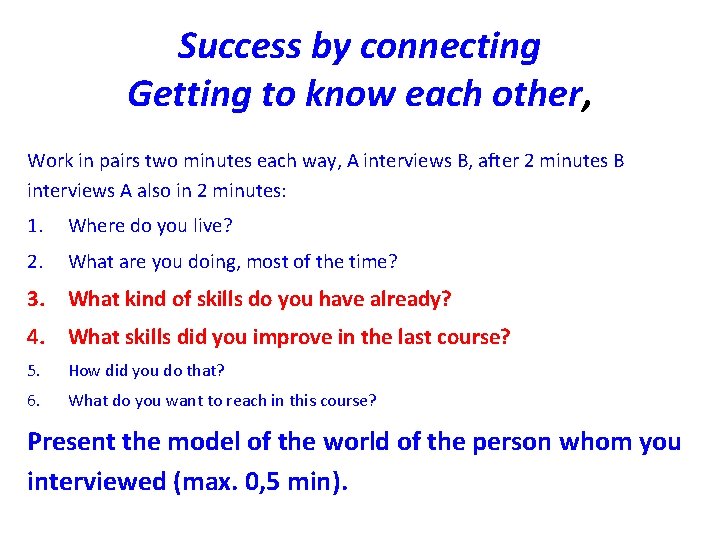 Success by connecting
Getting to know each other,

Work in pairs two minutes each way, A interviews B, after 2 minutes B interviews A also in 2 minutes:

1. Where do you live?
2. What are you doing, most of the time?
3. What kind of skills do you have already?
4. What skills did you improve in the last course?
5. How did you do that?
6. What do you want to reach in this course?

Present the model of the world of the person whom you interviewed (max. 0,5 min).